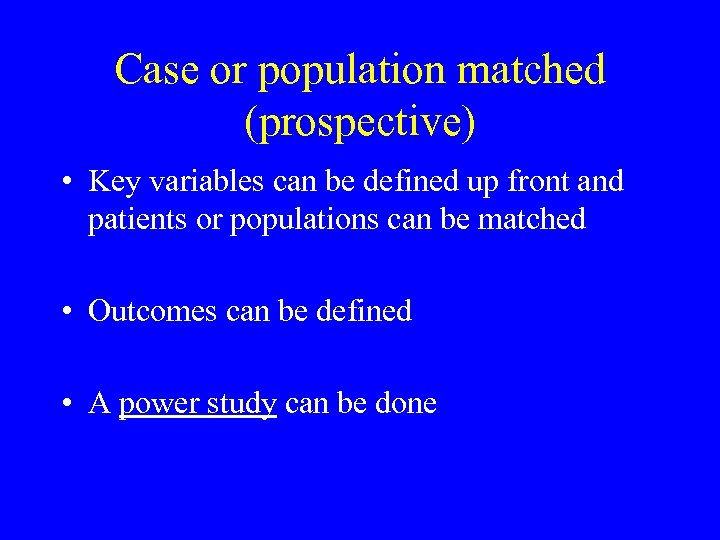 Case or population matched (prospective)

• Key variables can be defined up front and patients or populations can be matched

• Outcomes can be defined

• A power study can be done